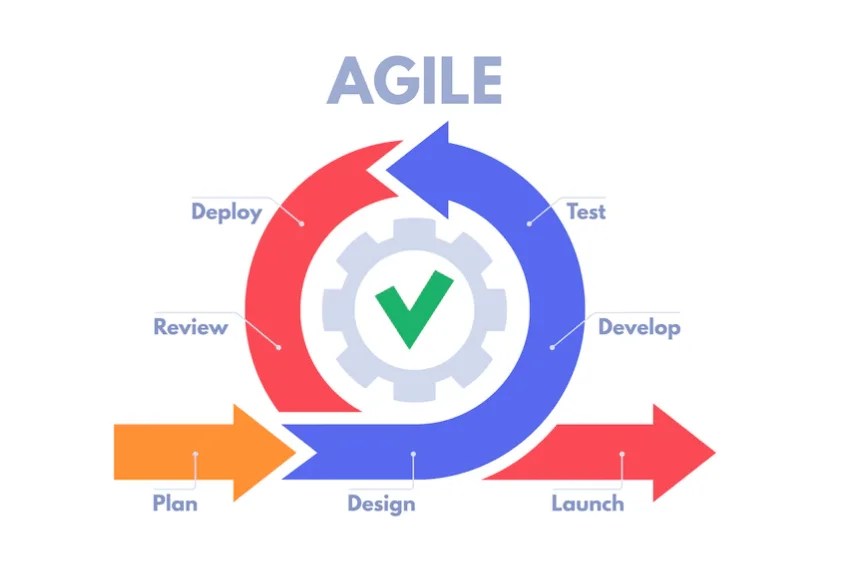 AGILE

Deploy

Test

Review

Develop

Plan

Design

Launch